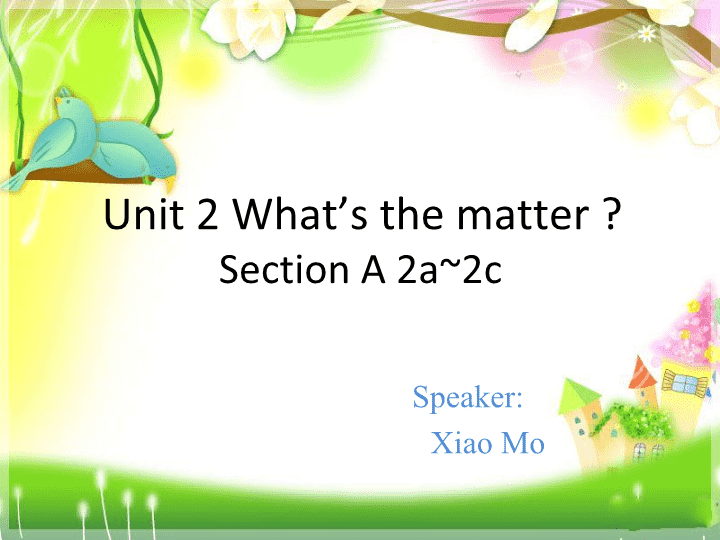 Unit 2 What’s the matter ?
Section A 2a~2c

Speaker:
Xiao Mo